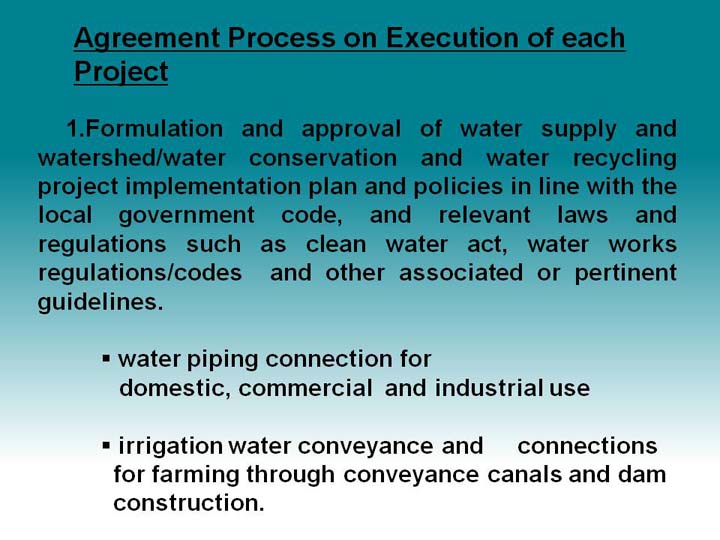 Agreement Process on Execution of each Project

1.Formulation and approval of water supply and watershed/water conservation and water recycling project implementation plan and policies in line with the local government code, and relevant laws and regulations such as clean water act, water works regulations/codes and other associated or pertinent guidelines.

▪ water piping connection for domestic, commercial and industrial use

▪ irrigation water conveyance and connections for farming through conveyance canals and dam construction.